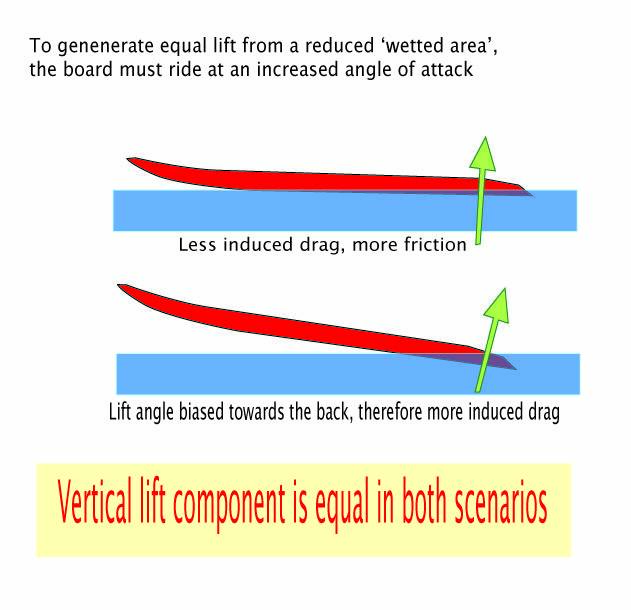 To genenerate equal lift from a reduced ‘wetted area’, the board must ride at an increased angle of attack

Less induced drag, more friction

Lift angle biased towards the back, therefore more induced drag

Vertical lift component is equal in both scenarios